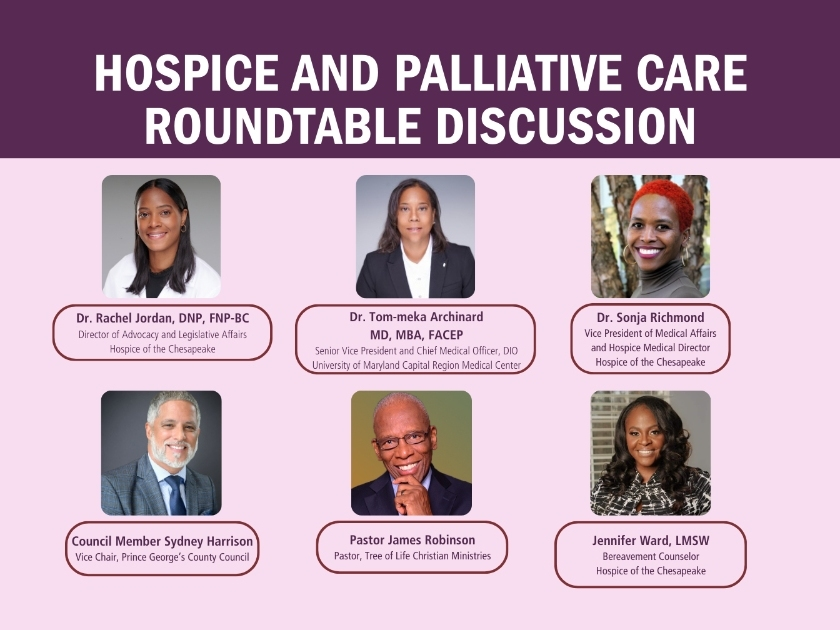 HOSPICE AND PALLIATIVE CARE ROUNDTABLE DISCUSSION

Dr. Rachel Jordan, DNP, FNP-BC
Director of Advocacy and Legislative Affairs
Hospice of the Chesapeake

Dr. Tom-meka Archinard
MD, MBA, FACEP
Senior Vice President and Chief Medical Officer, DIO
University of Maryland Capital Region Medical Center

Dr. Sonja Richmond
Vice President of Medical Affairs
and Hospice Medical Director
Hospice of the Chesapeake

Council Member Sydney Harrison
Vice Chair, Prince George's County Council

Pastor James Robinson
Pastor, Tree of Life Christian Ministries

Jennifer Ward, LMSW
Bereavement Counselor
Hospice of the Chesapeake